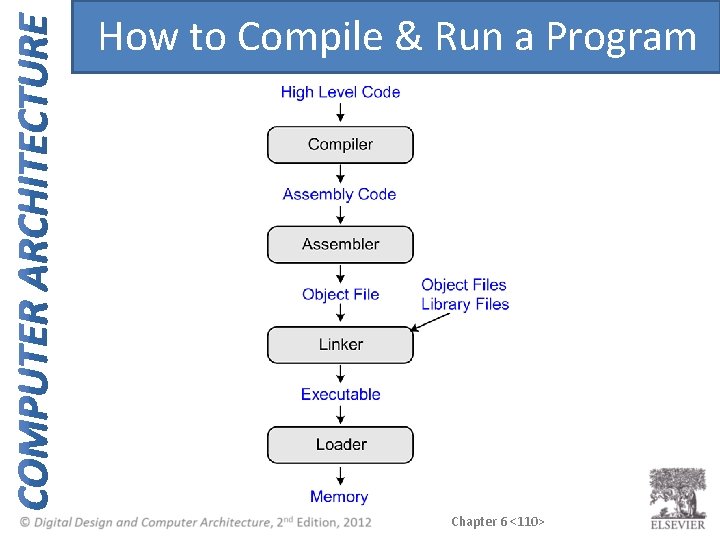 COMPUTER ARCHITECTURE

How to Compile & Run a Program

High Level Code

Compiler

Assembly Code

Assembler

Object File

Object Files
Library Files

Linker

Executable

Loader

Memory

© Digital Design and Computer Architecture, 2nd Edition, 2012

Chapter 6 <110>

ELSEVIER